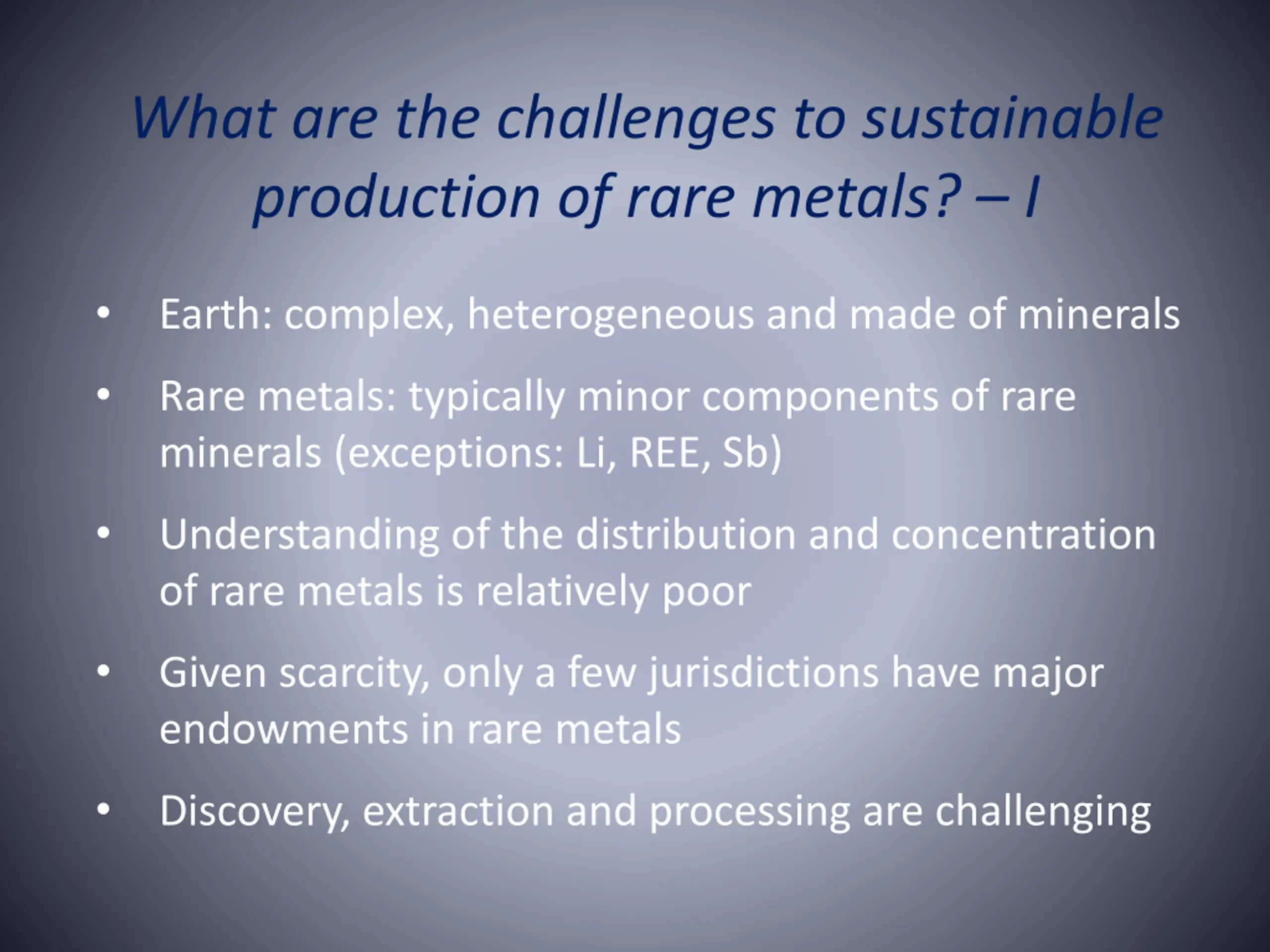 What are the challenges to sustainable production of rare metals? – I

• Earth: complex, heterogeneous and made of minerals

• Rare metals: typically minor components of rare minerals (exceptions: Li, REE, Sb)

• Understanding of the distribution and concentration of rare metals is relatively poor

• Given scarcity, only a few jurisdictions have major endowments in rare metals

• Discovery, extraction and processing are challenging